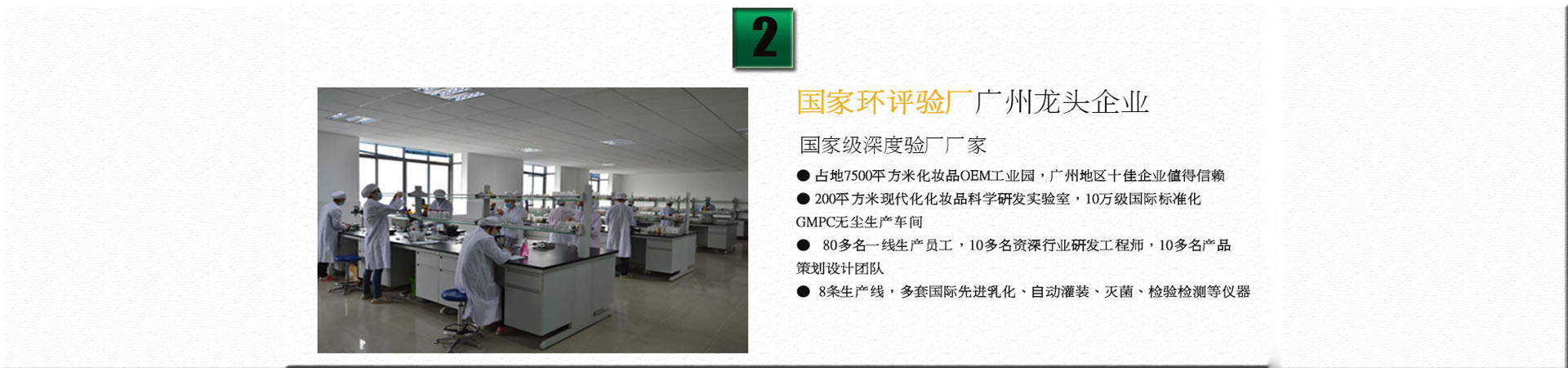 2

国家环评验厂广州龙头企业

国家级深度验厂厂家

● 占地7500平方米化妆品OEM工业园，广州地区十佳企业值得信赖
● 200平方米现代化化妆品科学研发实验室，10万级国际标准化GMPC无尘生产车间
● 80多名一线生产员工，10多名资深行业研发工程师，10多名产品策划设计团队
● 8条生产线，多套国际先进乳化、自动灌装、灭菌、检验检测等仪器